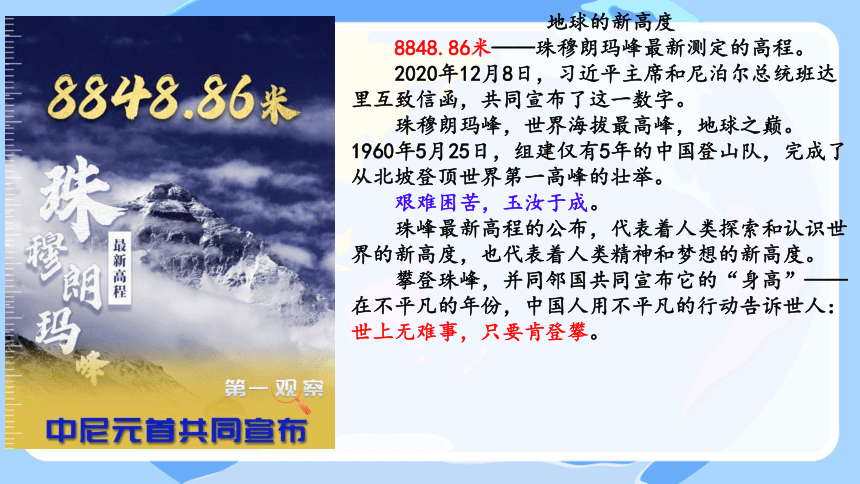 8848.86米

珠穆朗玛峰

最新高程

第一观察

中尼元首共同宣布

地球的新高度

8848.86米——珠穆朗玛峰最新测定的高程。

2020年12月8日，习近平主席和尼泊尔总统班达里互致信函，共同宣布了这一数字。

珠穆朗玛峰，世界海拔最高峰，地球之巅。1960年5月25日，组建仅有5年的中国登山队，完成了从北坡登顶世界第一高峰的壮举。

艰难困苦，玉汝于成。

珠峰最新高程的公布，代表着人类探索和认识世界的新高度，也代表着人类精神和梦想的新高度。

攀登珠峰，并同邻国共同宣布它的“身高”——在不平凡的年份，中国人用不平凡的行动告诉世人：世上无难事，只要肯登攀。